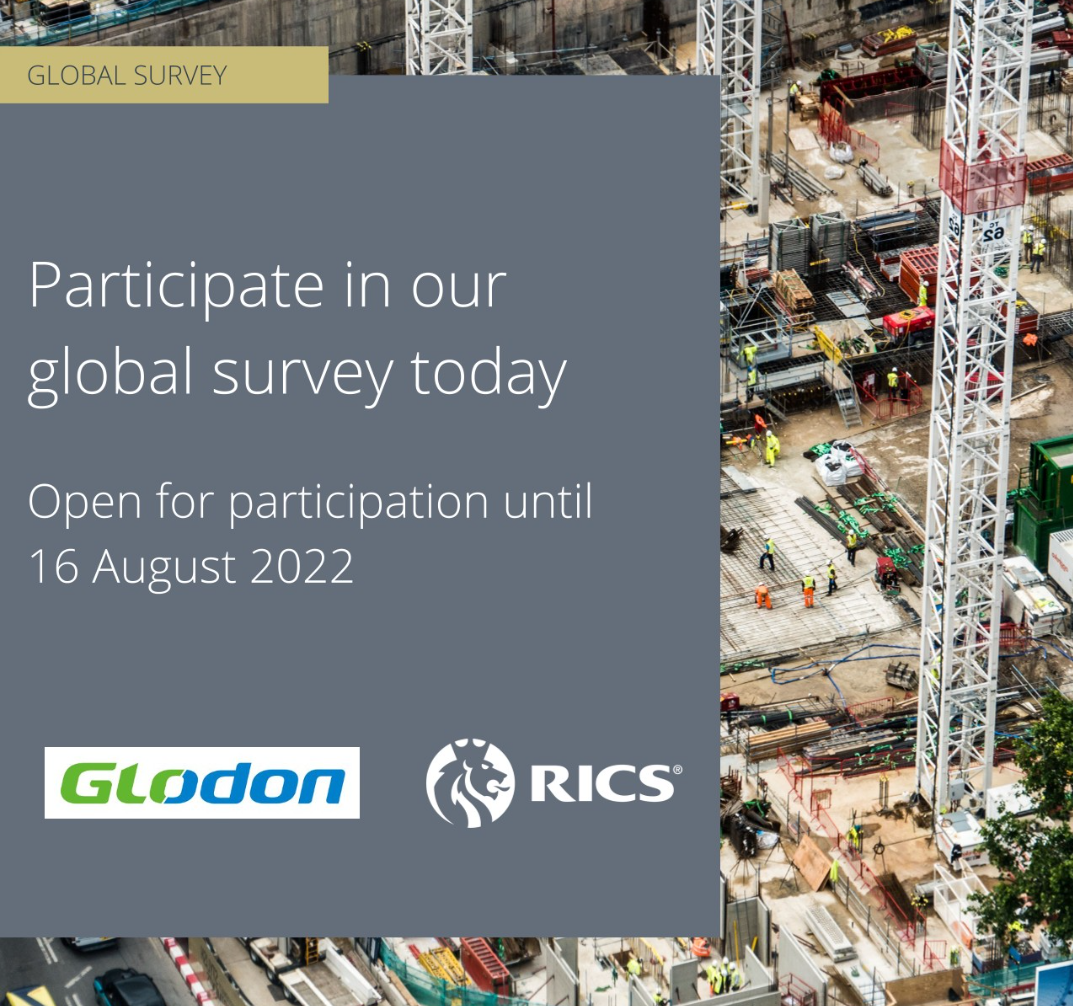 GLOBAL SURVEY

Participate in our global survey today

Open for participation until 16 August 2022

Glodon

RICS®